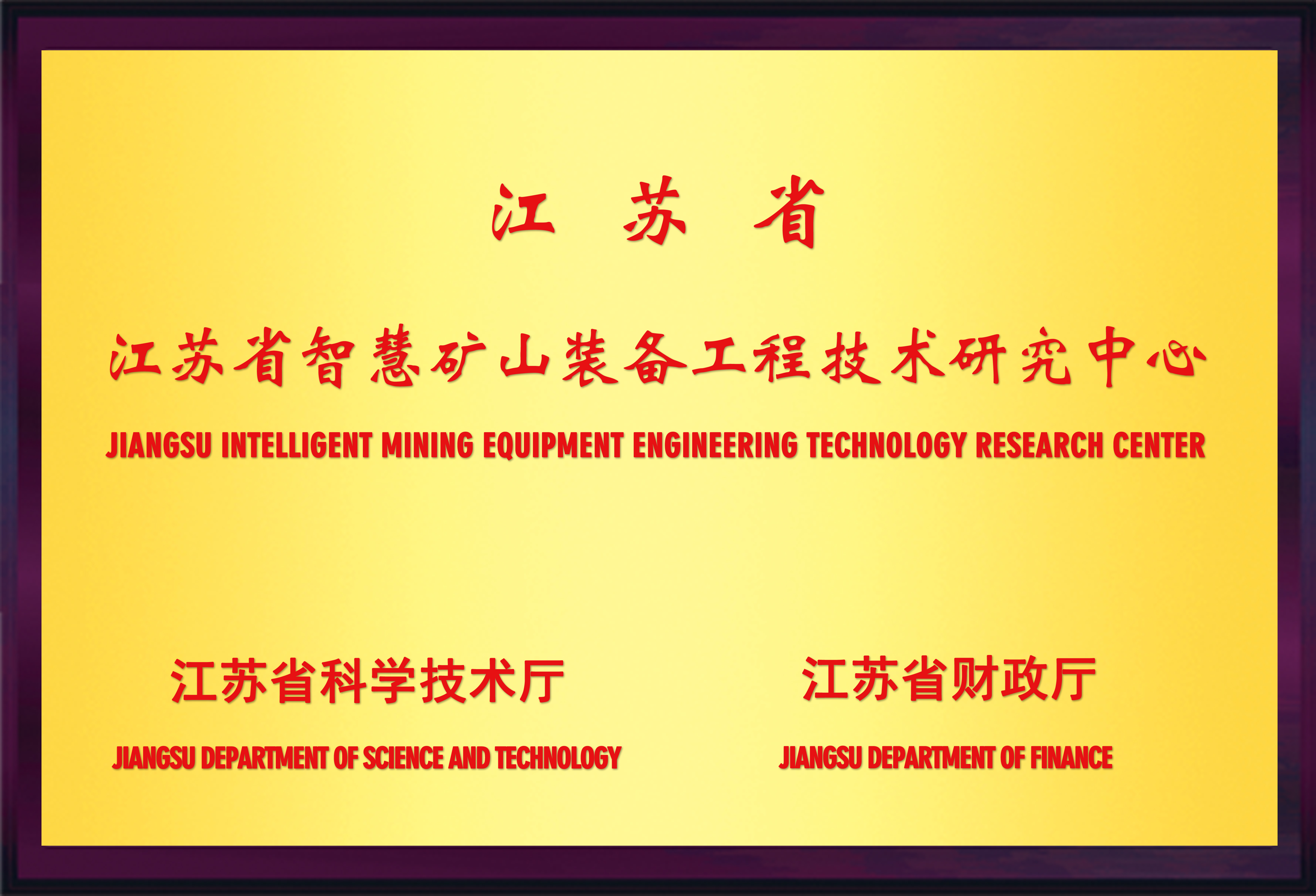 江 苏 省

江苏省智慧矿山装备工程技术研究中心

JIANGSU INTELLIGENT MINING EQUIPMENT ENGINEERING TECHNOLOGY RESEARCH CENTER

江苏省科学技术厅

JIANGSU DEPARTMENT OF SCIENCE AND TECHNOLOGY

江苏省财政厅

JIANGSU DEPARTMENT OF FINANCE